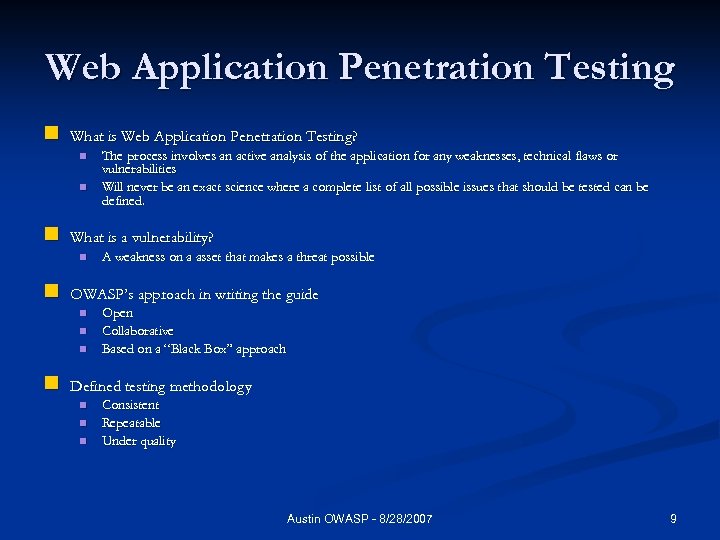 Web Application Penetration Testing

What is Web Application Penetration Testing?

The process involves an active analysis of the application for any weaknesses, technical flaws or vulnerabilities

Will never be an exact science where a complete list of all possible issues that should be tested can be defined.

What is a vulnerability?

A weakness on a asset that makes a threat possible

OWASP's approach in writing the guide

Open

Collaborative

Based on a "Black Box" approach

Defined testing methodology

Consistent

Repeatable

Under quality

Austin OWASP - 8/28/2007

9